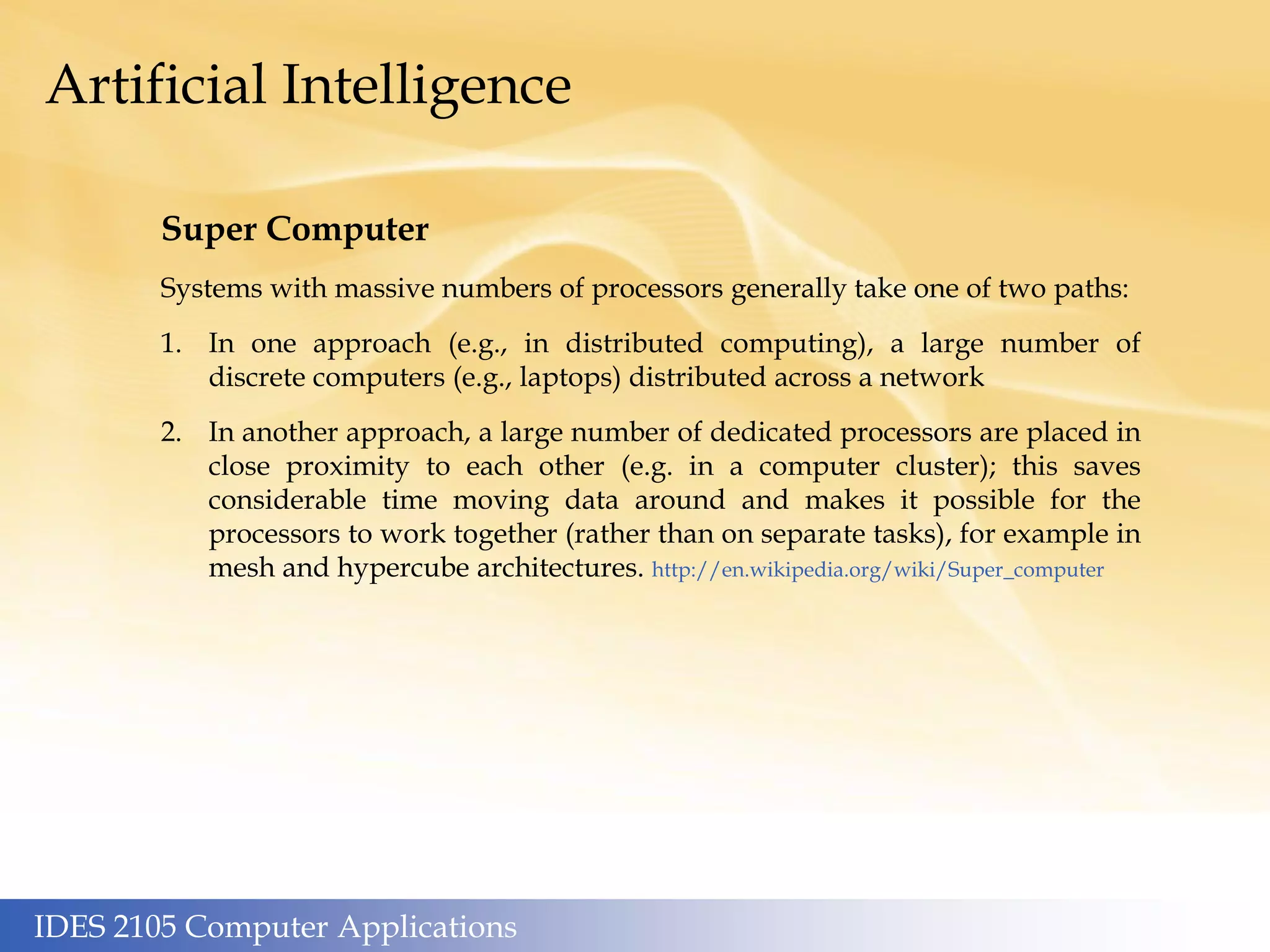 Artificial Intelligence

Super Computer

Systems with massive numbers of processors generally take one of two paths:

1. In one approach (e.g., in distributed computing), a large number of discrete computers (e.g., laptops) distributed across a network

2. In another approach, a large number of dedicated processors are placed in close proximity to each other (e.g. in a computer cluster); this saves considerable time moving data around and makes it possible for the processors to work together (rather than on separate tasks), for example in mesh and hypercube architectures. http://en.wikipedia.org/wiki/Super_computer

IDES 2105 Computer Applications